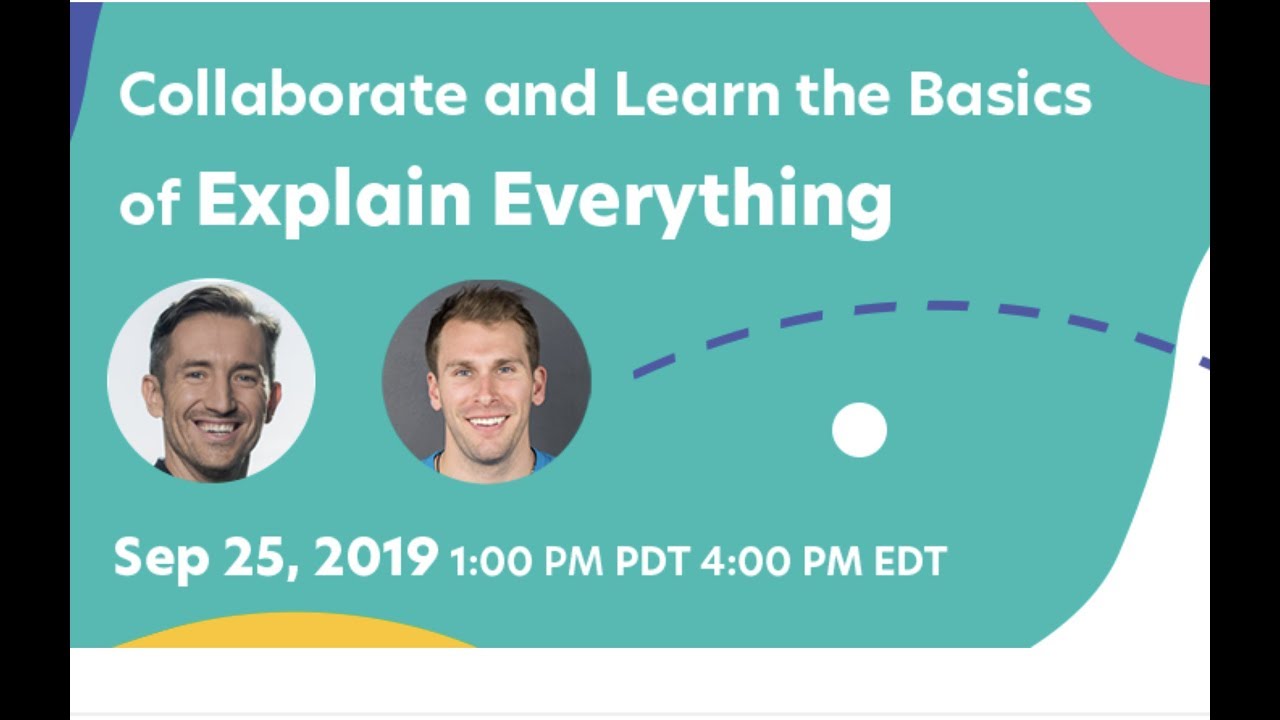 Collaborate and Learn the Basics of Explain Everything

Sep 25, 2019 1:00 PM PDT 4:00 PM EDT